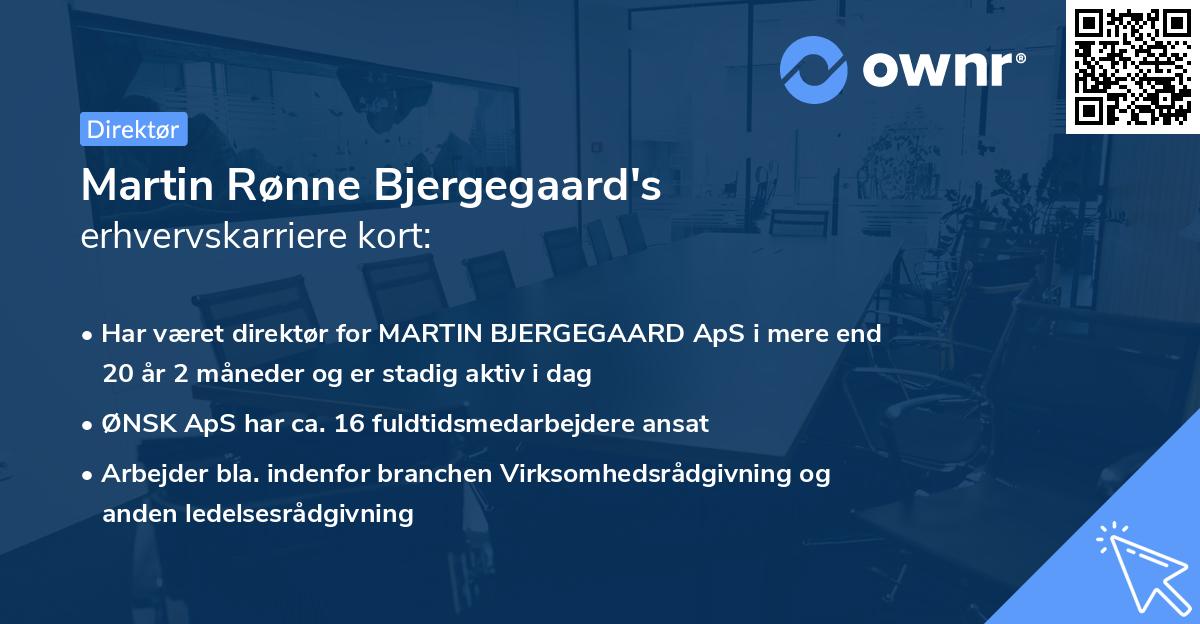 ownr®

Direktør

Martin Rønne Bjergegaard's
erhvervskarriere kort:

• Har været direktør for MARTIN BJERGEGAARD ApS i mere end 20 år 2 måneder og er stadig aktiv i dag

• ØNSK ApS har ca. 16 fuldtidsmedarbejdere ansat

• Arbejder bla. indenfor branchen Virksomhedsrådgivning og anden ledelsesrådgivning